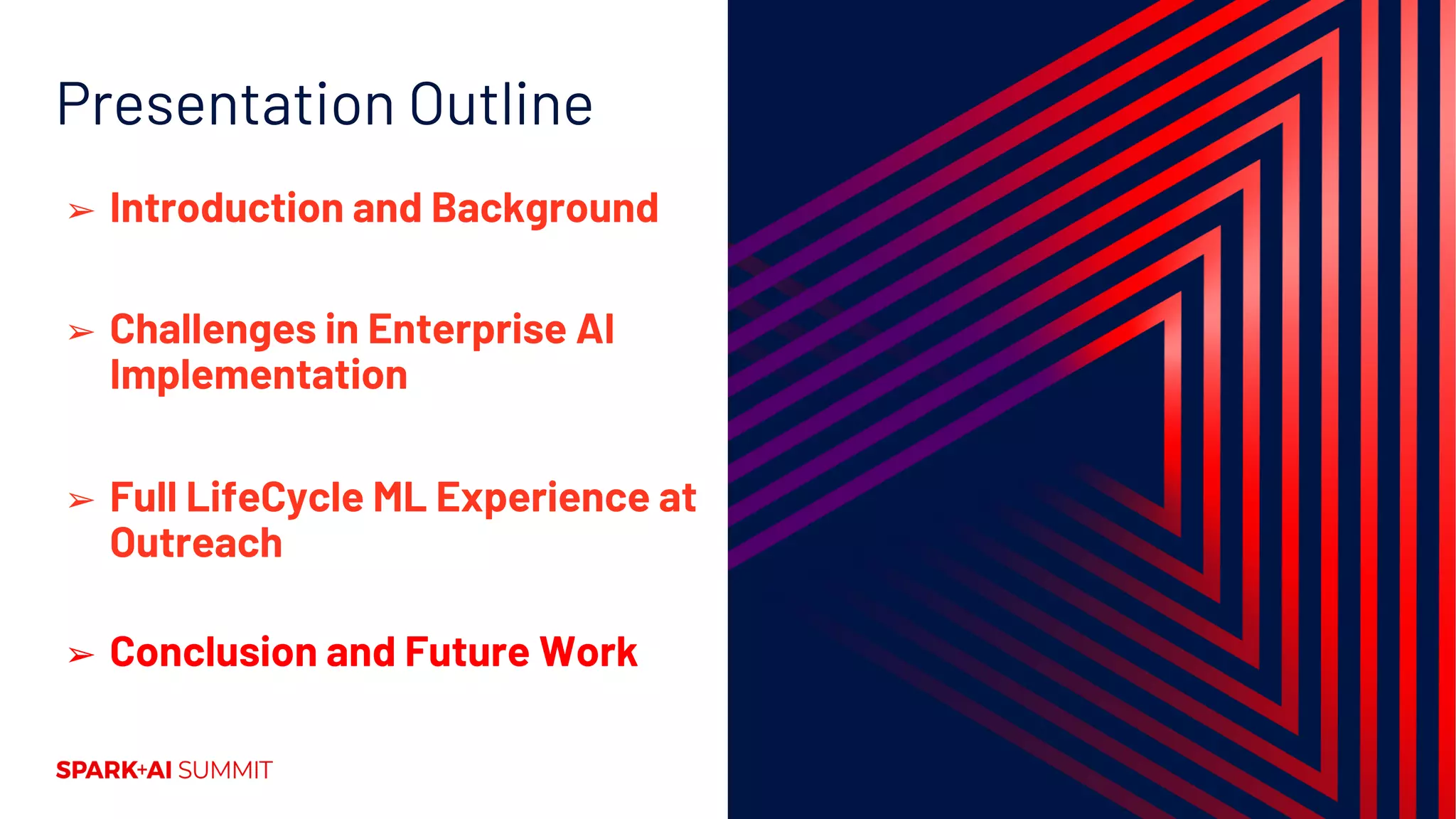 Presentation Outline

➢ Introduction and Background

➢ Challenges in Enterprise AI Implementation

➢ Full LifeCycle ML Experience at Outreach

➢ Conclusion and Future Work

SPARK+AI SUMMIT